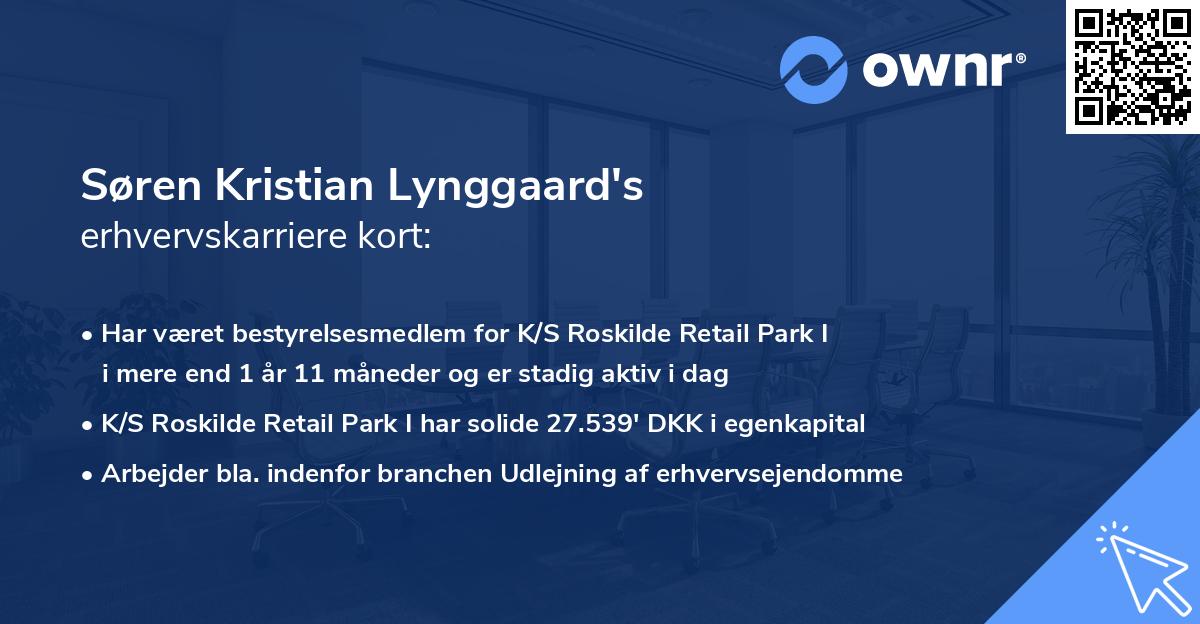 ownr®

Søren Kristian Lynggaard's
erhvervskarriere kort:

• Har været bestyrelsesmedlem for K/S Roskilde Retail Park I i mere end 1 år 11 måneder og er stadig aktiv i dag
• K/S Roskilde Retail Park I har solide 27.539' DKK i egenkapital
• Arbejder bla. indenfor branchen Udlejning af erhvervsejendomme